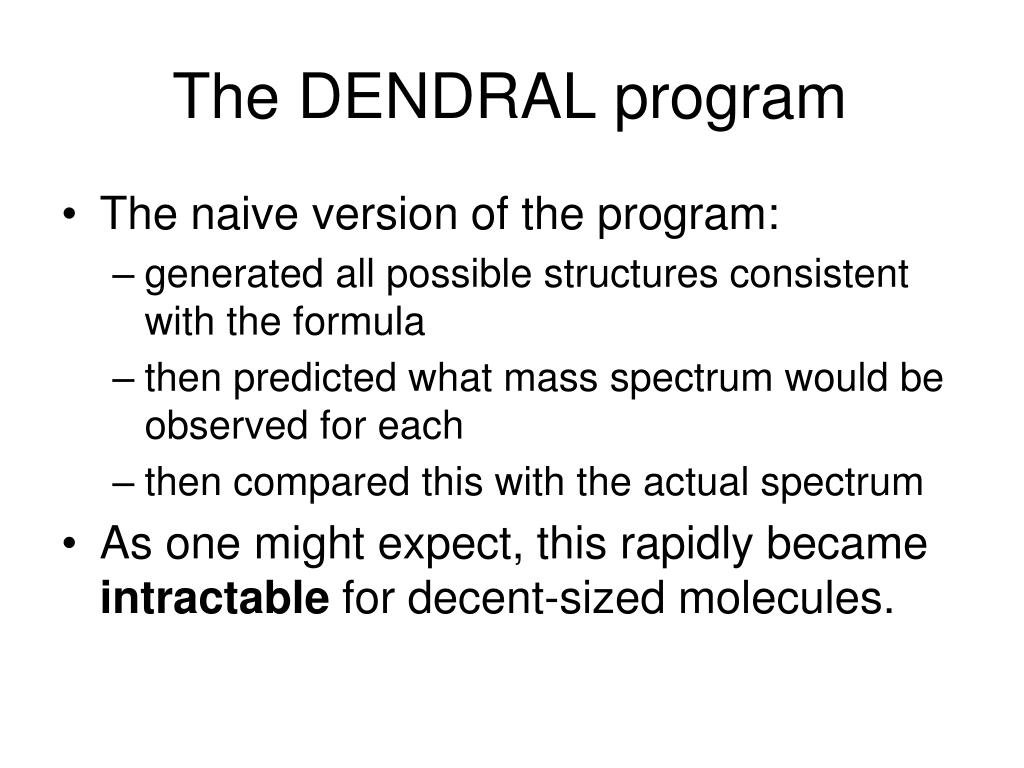 The DENDRAL program

• The naive version of the program:
  – generated all possible structures consistent with the formula
  – then predicted what mass spectrum would be observed for each
  – then compared this with the actual spectrum
• As one might expect, this rapidly became **intractable** for decent-sized molecules.